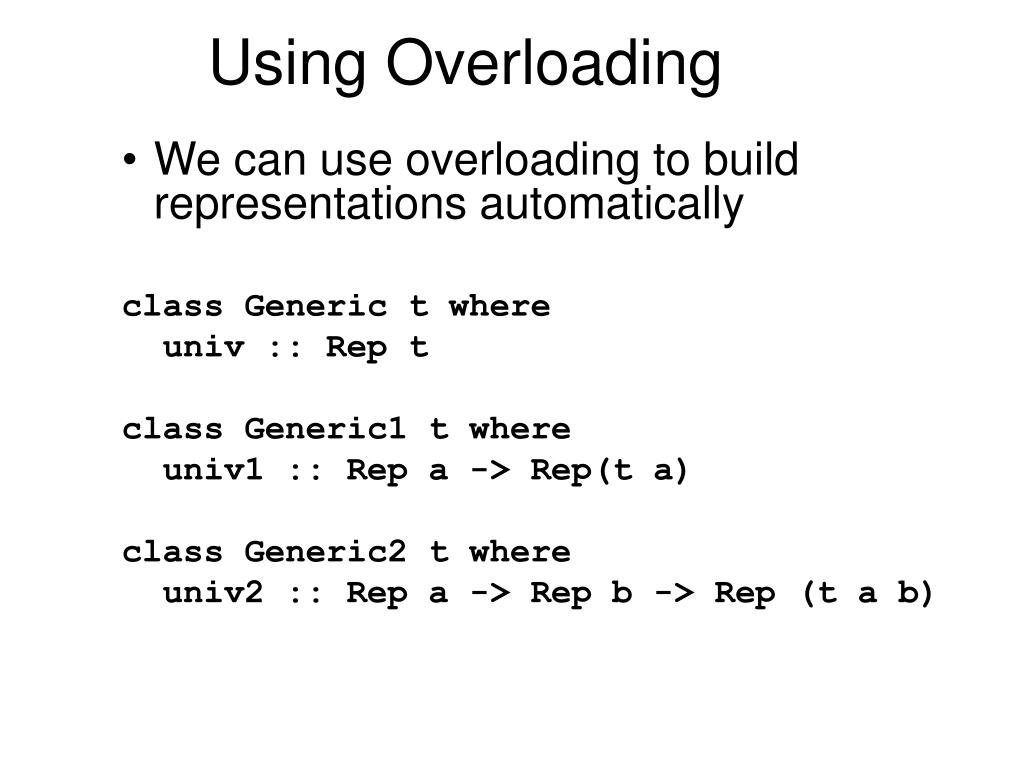 Using Overloading

• We can use overloading to build representations automatically

class Generic t where
  univ :: Rep t

class Generic1 t where
  univ1 :: Rep a -> Rep(t a)

class Generic2 t where
  univ2 :: Rep a -> Rep b -> Rep (t a b)